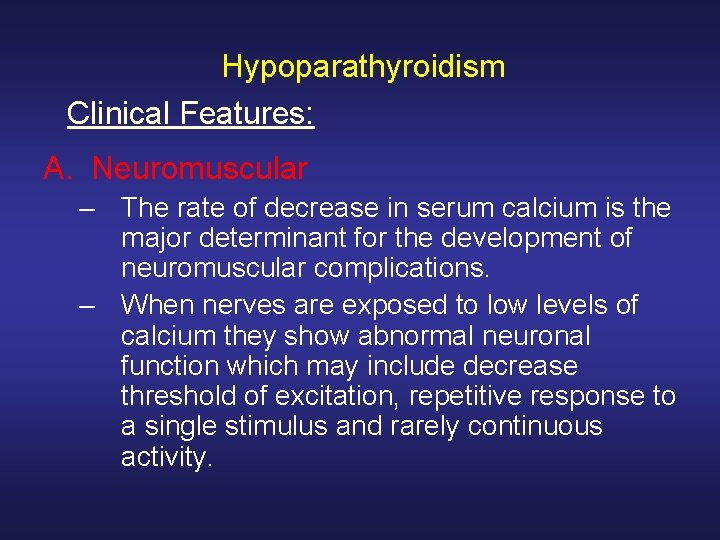 Hypoparathyroidism

Clinical Features:

A. Neuromuscular

– The rate of decrease in serum calcium is the major determinant for the development of neuromuscular complications.

– When nerves are exposed to low levels of calcium they show abnormal neuronal function which may include decrease threshold of excitation, repetitive response to a single stimulus and rarely continuous activity.